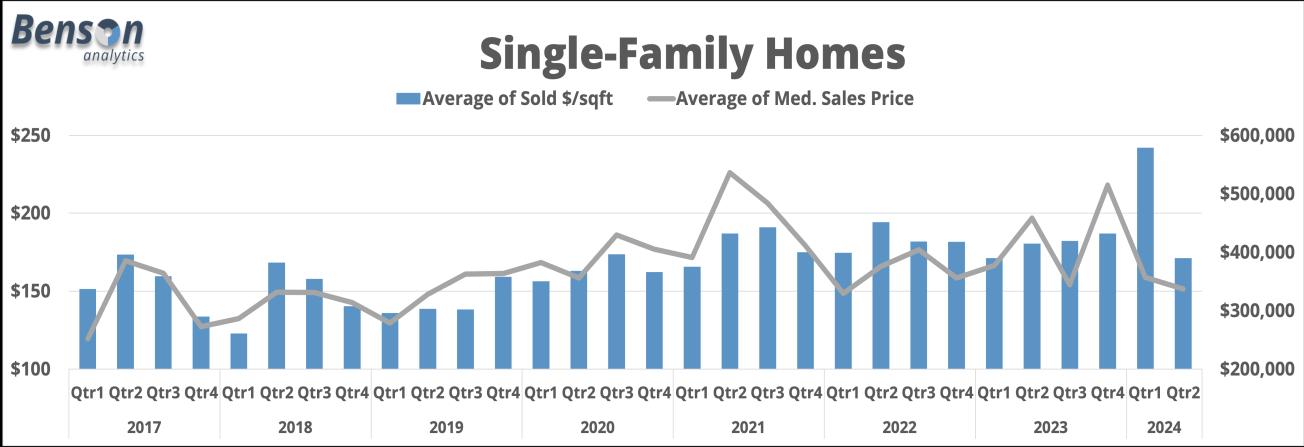 Benson analytics

Single-Family Homes

Average of Sold $/sqft    Average of Med. Sales Price

$250
$200
$150
$100

$600,000
$500,000
$400,000
$300,000
$200,000

Qtr1 Qtr2 Qtr3 Qtr4 Qtr1 Qtr2 Qtr3 Qtr4 Qtr1 Qtr2 Qtr3 Qtr4 Qtr1 Qtr2 Qtr3 Qtr4 Qtr1 Qtr2 Qtr3 Qtr4 Qtr1 Qtr2 Qtr3 Qtr4 Qtr1 Qtr2 Qtr3 Qtr4 Qtr1 Qtr2

2017 2018 2019 2020 2021 2022 2023 2024